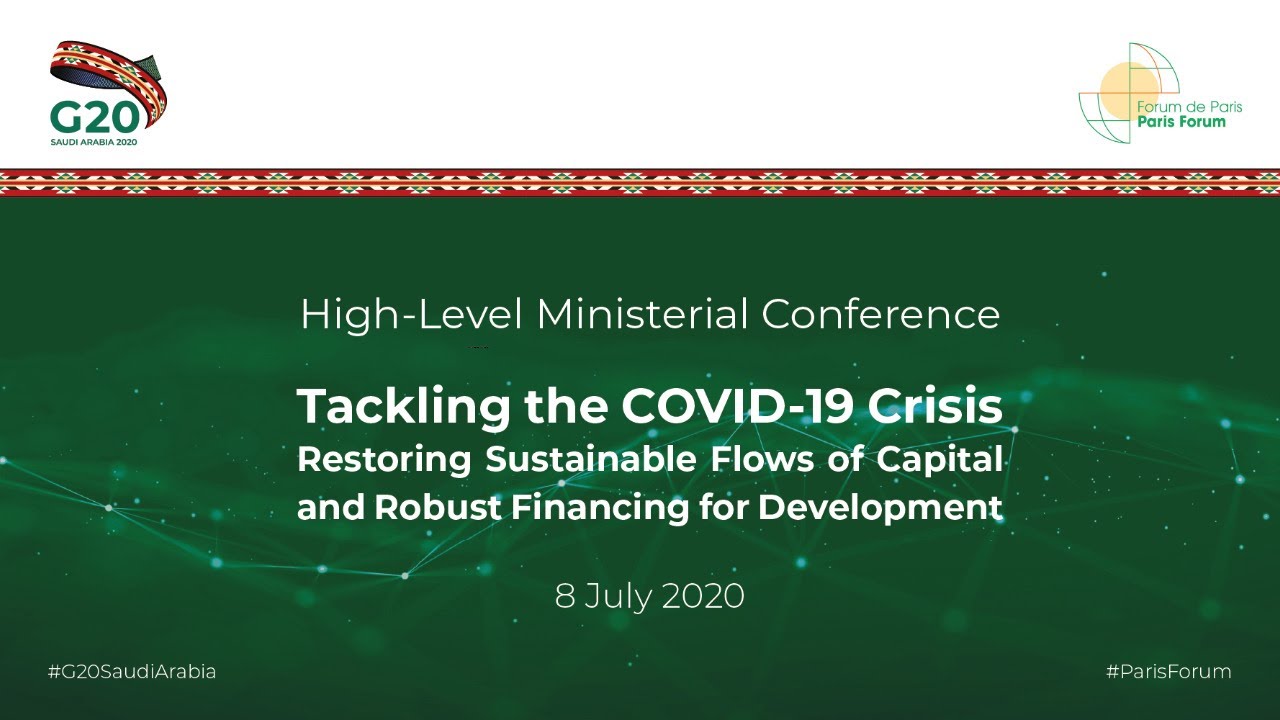 G20
SAUDI ARABIA 2020

Forum de Paris
Paris Forum

High-Level Ministerial Conference

Tackling the COVID-19 Crisis
Restoring Sustainable Flows of Capital and Robust Financing for Development

8 July 2020

#G20SaudiArabia

#ParisForum